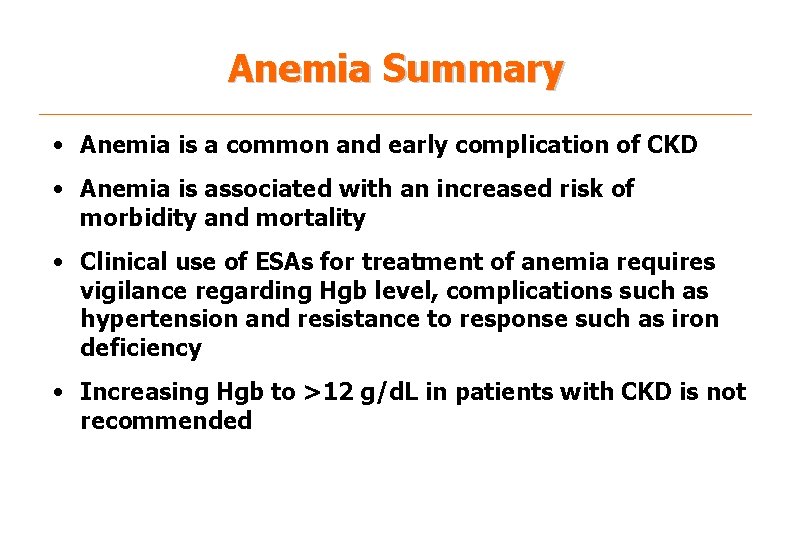 Anemia Summary

• Anemia is a common and early complication of CKD

• Anemia is associated with an increased risk of morbidity and mortality

• Clinical use of ESAs for treatment of anemia requires vigilance regarding Hgb level, complications such as hypertension and resistance to response such as iron deficiency

• Increasing Hgb to >12 g/dL in patients with CKD is not recommended